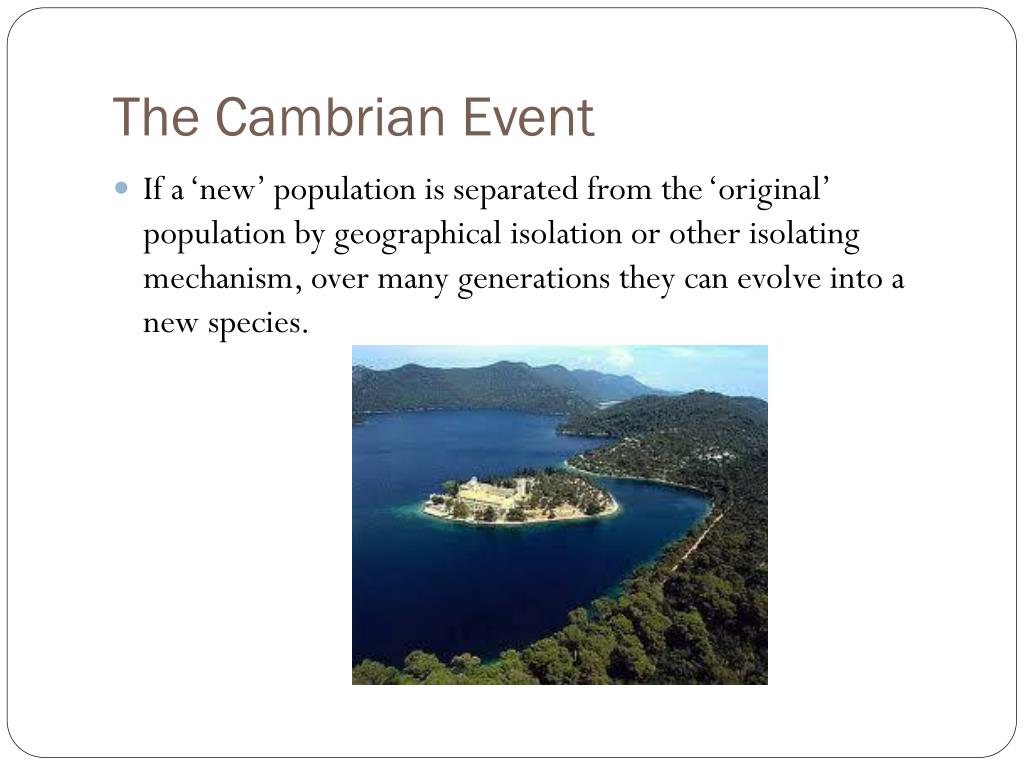 The Cambrian Event

If a ‘new’ population is separated from the ‘original’ population by geographical isolation or other isolating mechanism, over many generations they can evolve into a new species.